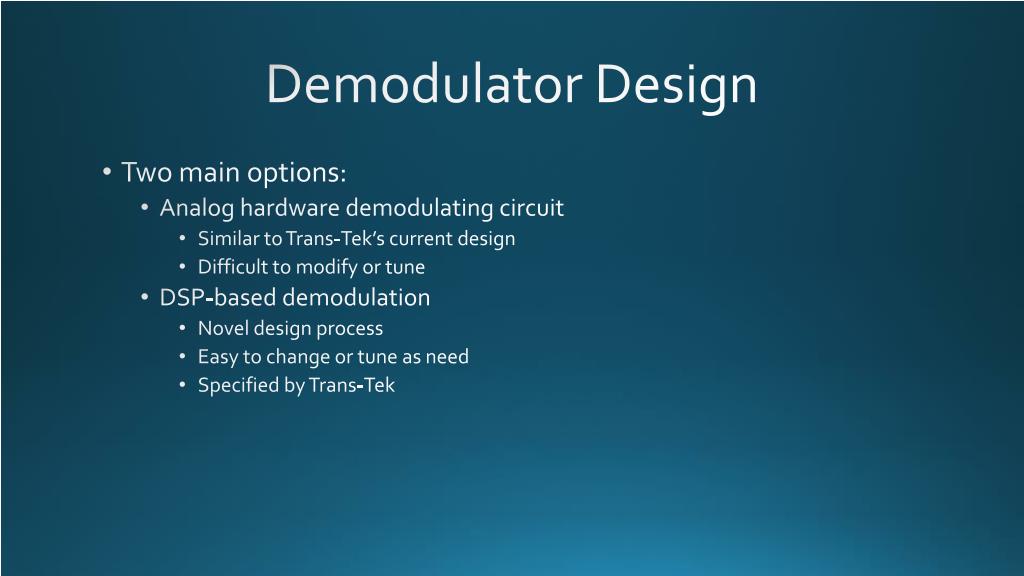 Demodulator Design

• Two main options:
  • Analog hardware demodulating circuit
    • Similar to Trans-Tek's current design
    • Difficult to modify or tune
  • DSP-based demodulation
    • Novel design process
    • Easy to change or tune as need
    • Specified by Trans-Tek